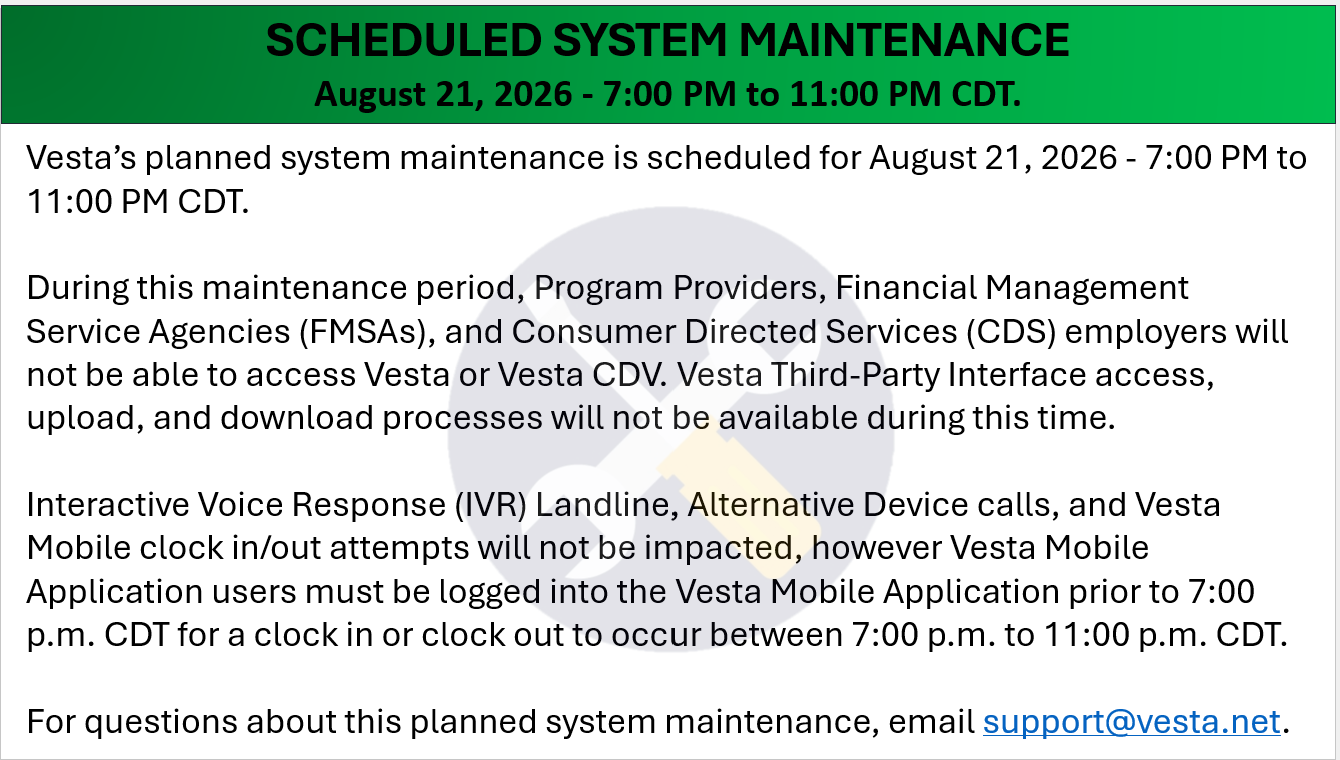 SCHEDULED SYSTEM MAINTENANCE
August 21, 2026 - 7:00 PM to 11:00 PM CDT.

Vesta's planned system maintenance is scheduled for August 21, 2026 - 7:00 PM to 11:00 PM CDT.

During this maintenance period, Program Providers, Financial Management Service Agencies (FMSAs), and Consumer Directed Services (CDS) employers will not be able to access Vesta or Vesta CDV. Vesta Third-Party Interface access, upload, and download processes will not be available during this time.

Interactive Voice Response (IVR) Landline, Alternative Device calls, and Vesta Mobile clock in/out attempts will not be impacted, however Vesta Mobile Application users must be logged into the Vesta Mobile Application prior to 7:00 p.m. CDT for a clock in or clock out to occur between 7:00 p.m. to 11:00 p.m. CDT.

For questions about this planned system maintenance, email support@vesta.net.